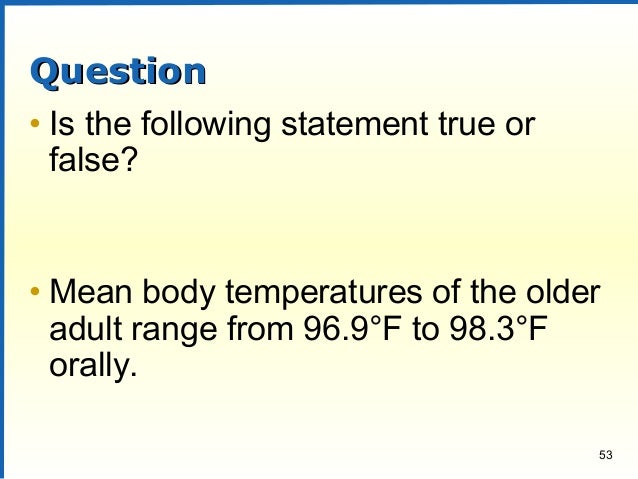 Question

• Is the following statement true or false?

• Mean body temperatures of the older adult range from 96.9°F to 98.3°F orally.

53